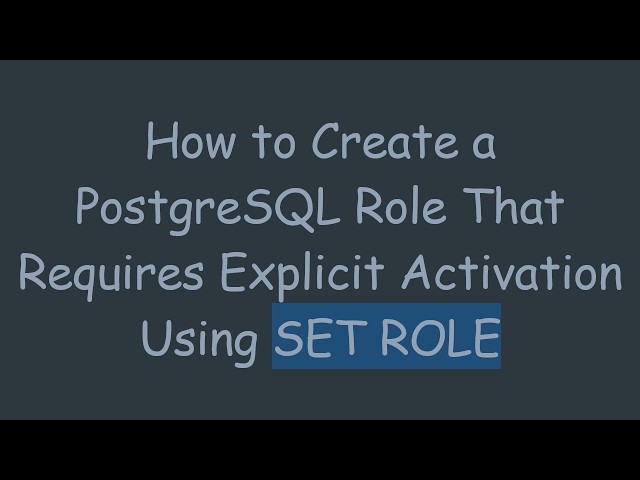 How to Create a PostgreSQL Role That Requires Explicit Activation Using SET ROLE